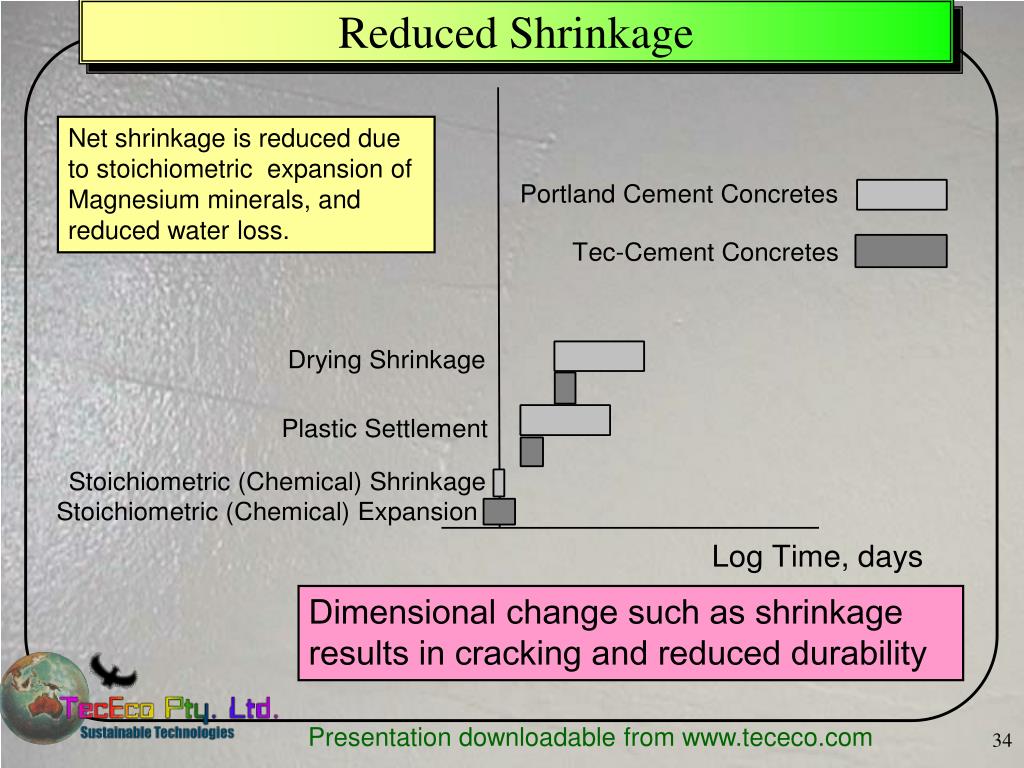 Reduced Shrinkage

Net shrinkage is reduced due to stoichiometric expansion of Magnesium minerals, and reduced water loss.

Portland Cement Concretes

Tec-Cement Concretes

Drying Shrinkage

Plastic Settlement

Stoichiometric (Chemical) Shrinkage

Stoichiometric (Chemical) Expansion

Log Time, days

Dimensional change such as shrinkage results in cracking and reduced durability

TecEco Pty. Ltd.
Sustainable Technologies

Presentation downloadable from www.tececo.com

34